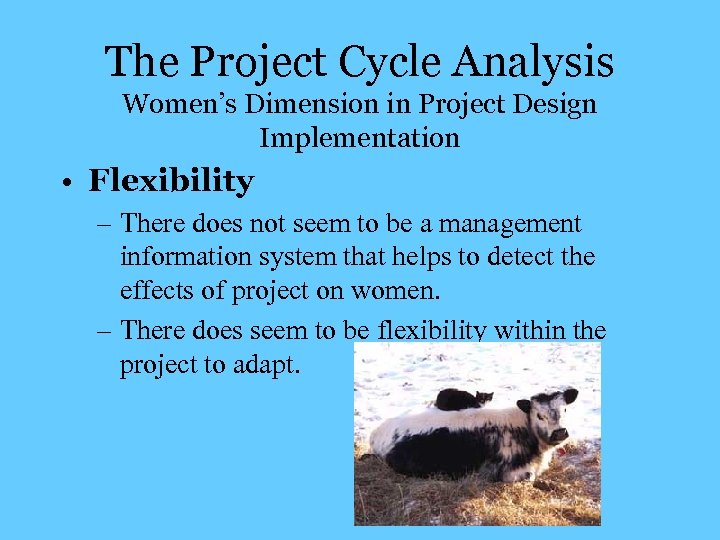 The Project Cycle Analysis
Women's Dimension in Project Design Implementation

• Flexibility
– There does not seem to be a management information system that helps to detect the effects of project on women.
– There does seem to be flexibility within the project to adapt.